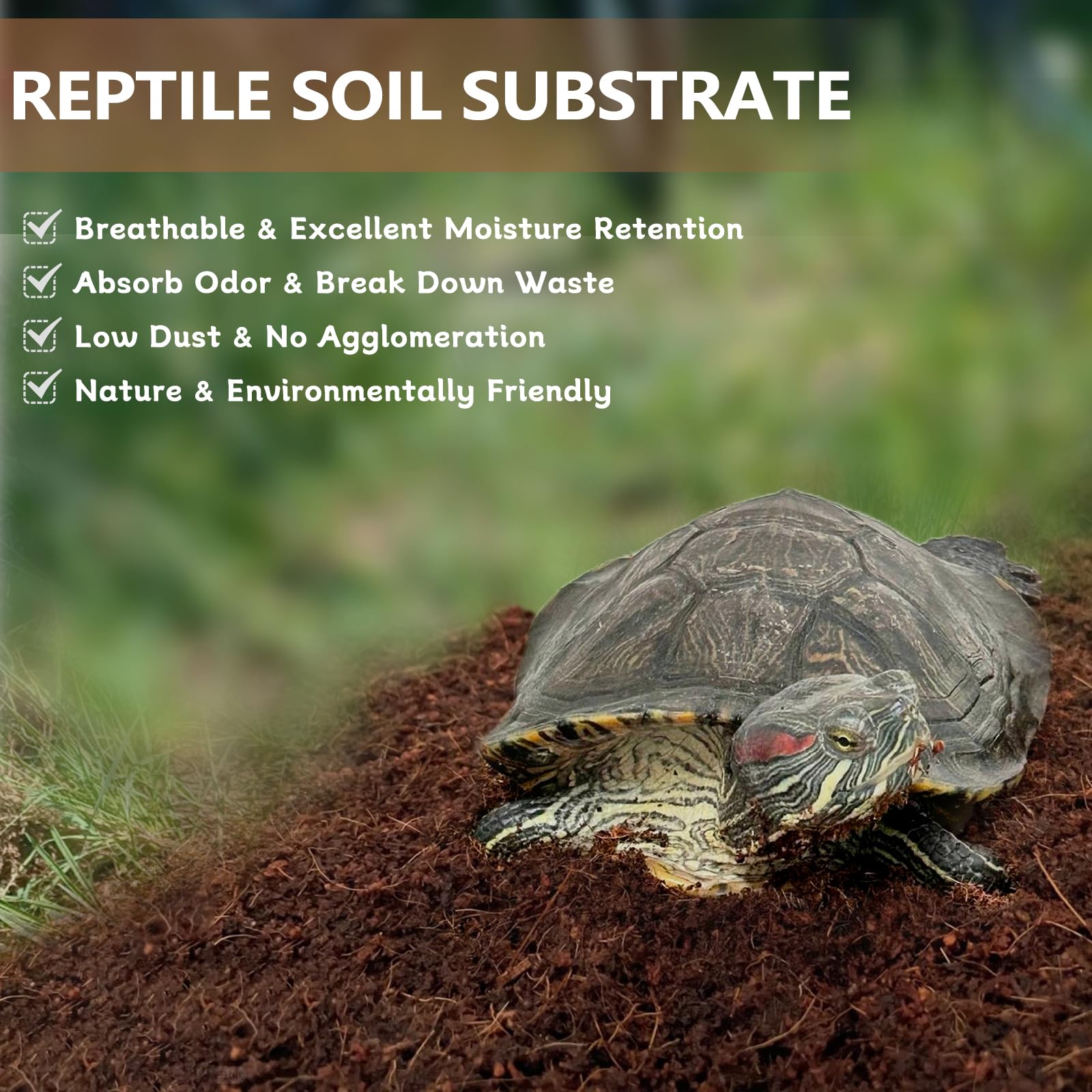 REPTILE SOIL SUBSTRATE

Breathable & Excellent Moisture Retention

Absorb Odor & Break Down Waste

Low Dust & No Agglomeration

Nature & Environmentally Friendly